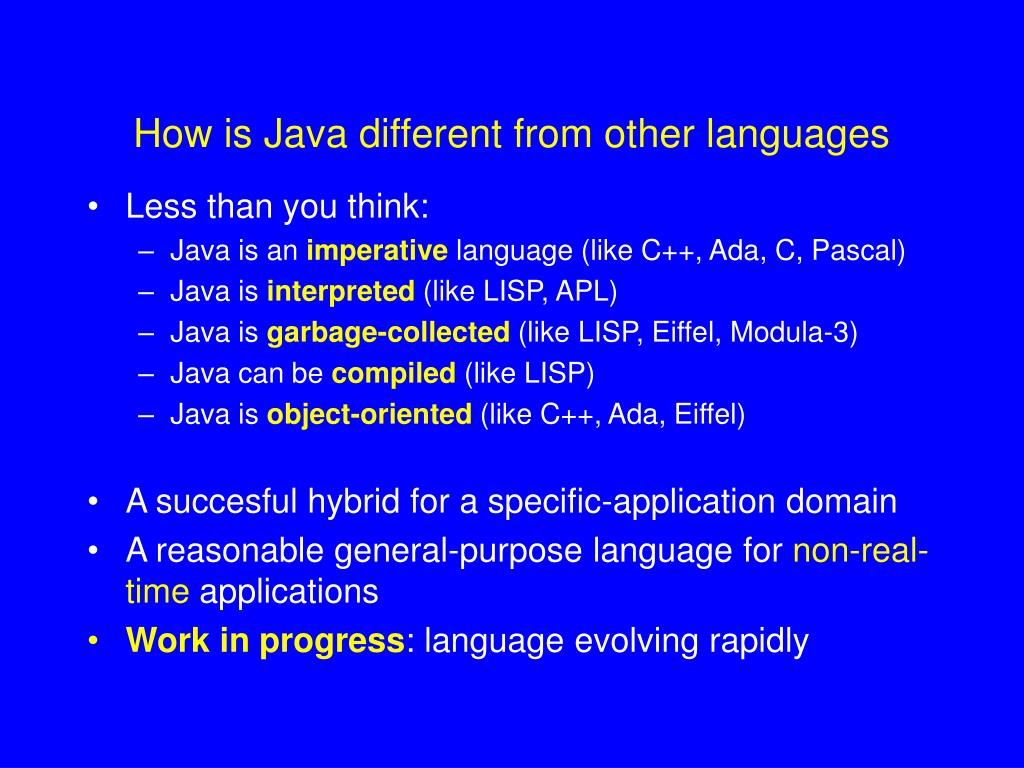 How is Java different from other languages

• Less than you think:
  – Java is an imperative language (like C++, Ada, C, Pascal)
  – Java is interpreted (like LISP, APL)
  – Java is garbage-collected (like LISP, Eiffel, Modula-3)
  – Java can be compiled (like LISP)
  – Java is object-oriented (like C++, Ada, Eiffel)

• A succesful hybrid for a specific-application domain
• A reasonable general-purpose language for non-real-time applications
• Work in progress: language evolving rapidly